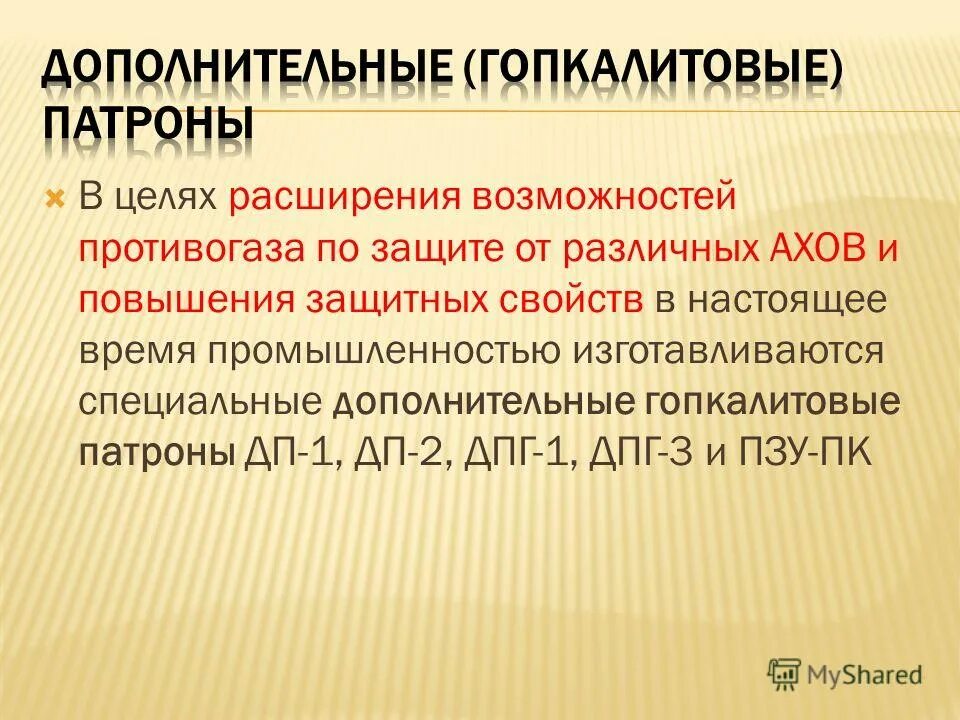 ДОПОЛНИТЕЛЬНЫЕ (ГОПКАЛИТОВЫЕ) ПАТРОНЫ

В целях расширения возможностей противогаза по защите от различных АХОВ и повышения защитных свойств в настоящее время промышленностью изготавливаются специальные дополнительные гопкалитовые патроны ДП-1, ДП-2, ДПГ-1, ДПГ-3 и ПЗУ-ПК

MyShared